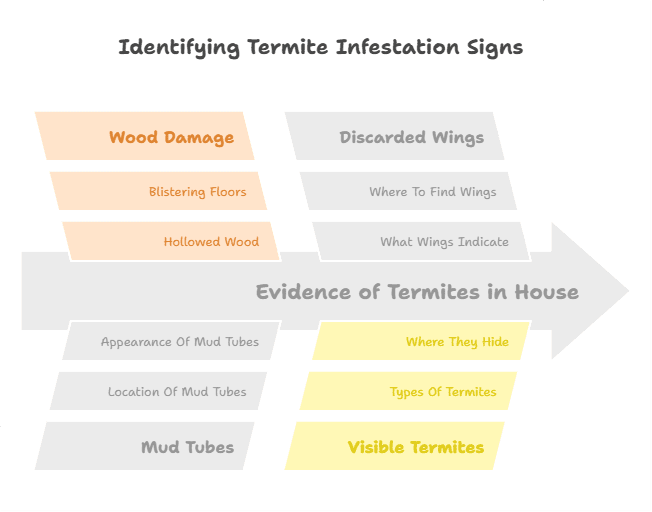 Identifying Termite Infestation Signs

Wood Damage

Blistering Floors

Hollowed Wood

Discarded Wings

Where To Find Wings

What Wings Indicate

Evidence of Termites in House

Appearance Of Mud Tubes

Location Of Mud Tubes

Mud Tubes

Where They Hide

Types Of Termites

Visible Termites